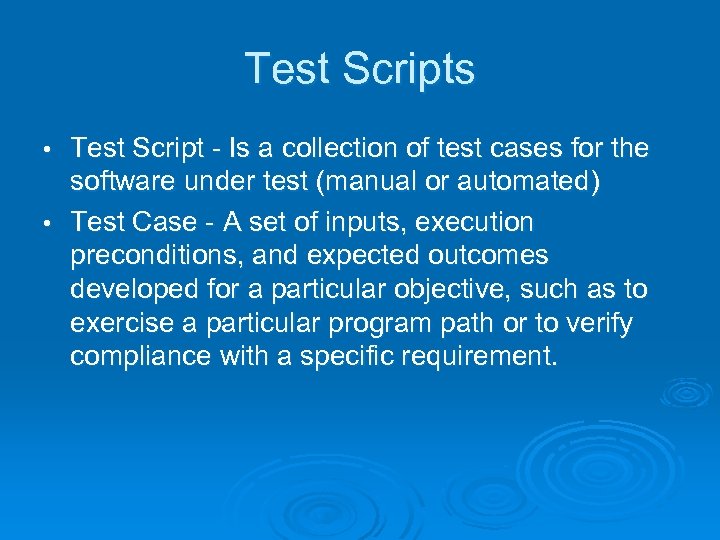 Test Scripts

• Test Script - Is a collection of test cases for the software under test (manual or automated)

• Test Case - A set of inputs, execution preconditions, and expected outcomes developed for a particular objective, such as to exercise a particular program path or to verify compliance with a specific requirement.